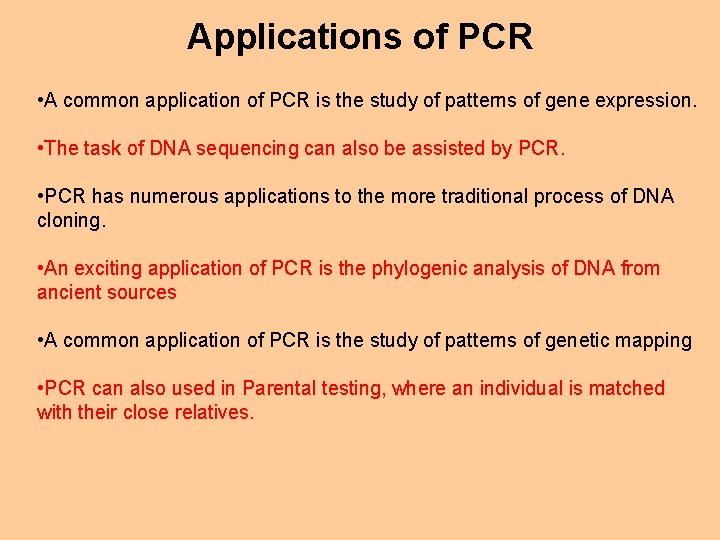 Applications of PCR

•A common application of PCR is the study of patterns of gene expression.

•The task of DNA sequencing can also be assisted by PCR.

•PCR has numerous applications to the more traditional process of DNA cloning.

•An exciting application of PCR is the phylogenic analysis of DNA from ancient sources

•A common application of PCR is the study of patterns of genetic mapping

•PCR can also used in Parental testing, where an individual is matched with their close relatives.